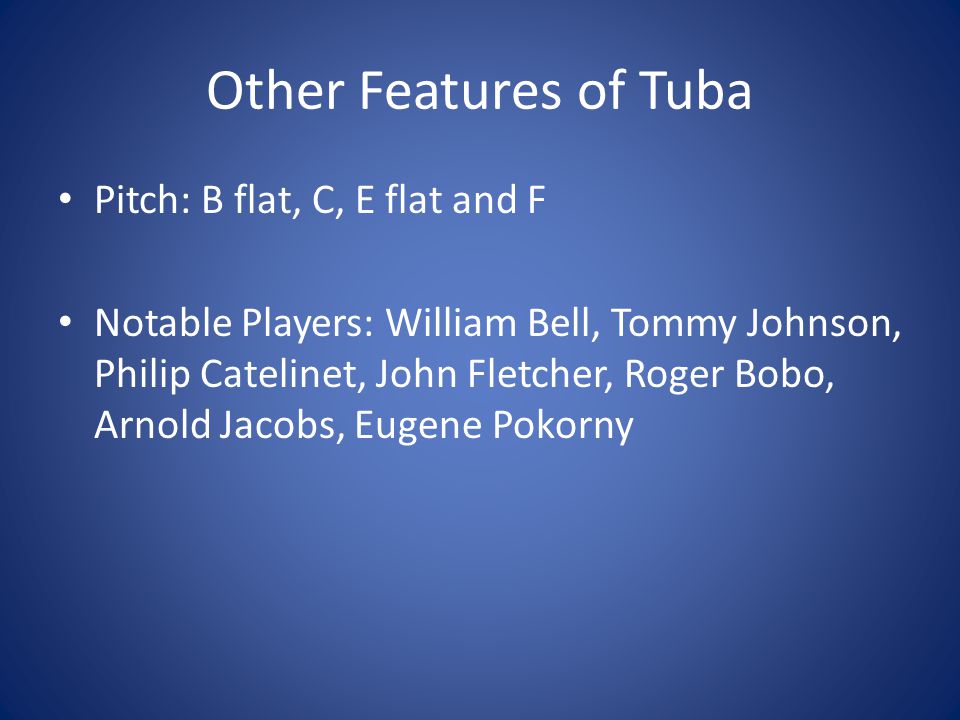 Other Features of Tuba

• Pitch: B flat, C, E flat and F

• Notable Players: William Bell, Tommy Johnson, Philip Catelinet, John Fletcher, Roger Bobo, Arnold Jacobs, Eugene Pokorny